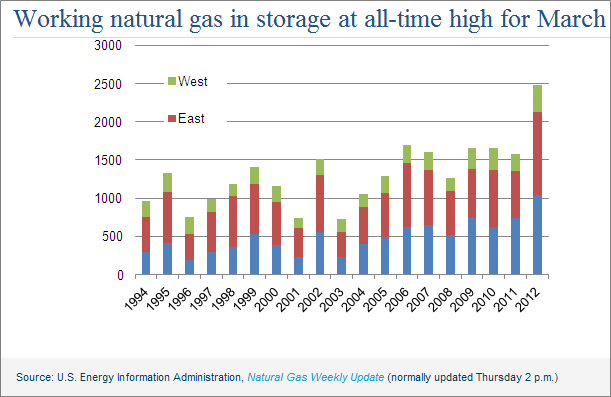 Working natural gas in storage at all-time high for March

3000
2500
2000
1500
1000
500
0

West
East

1994 1995 1996 1997 1998 1999 2000 2001 2002 2003 2004 2005 2006 2007 2008 2009 2010 2011 2012

Source: U.S. Energy Information Administration, Natural Gas Weekly Update (normally updated Thursday 2 p.m.)